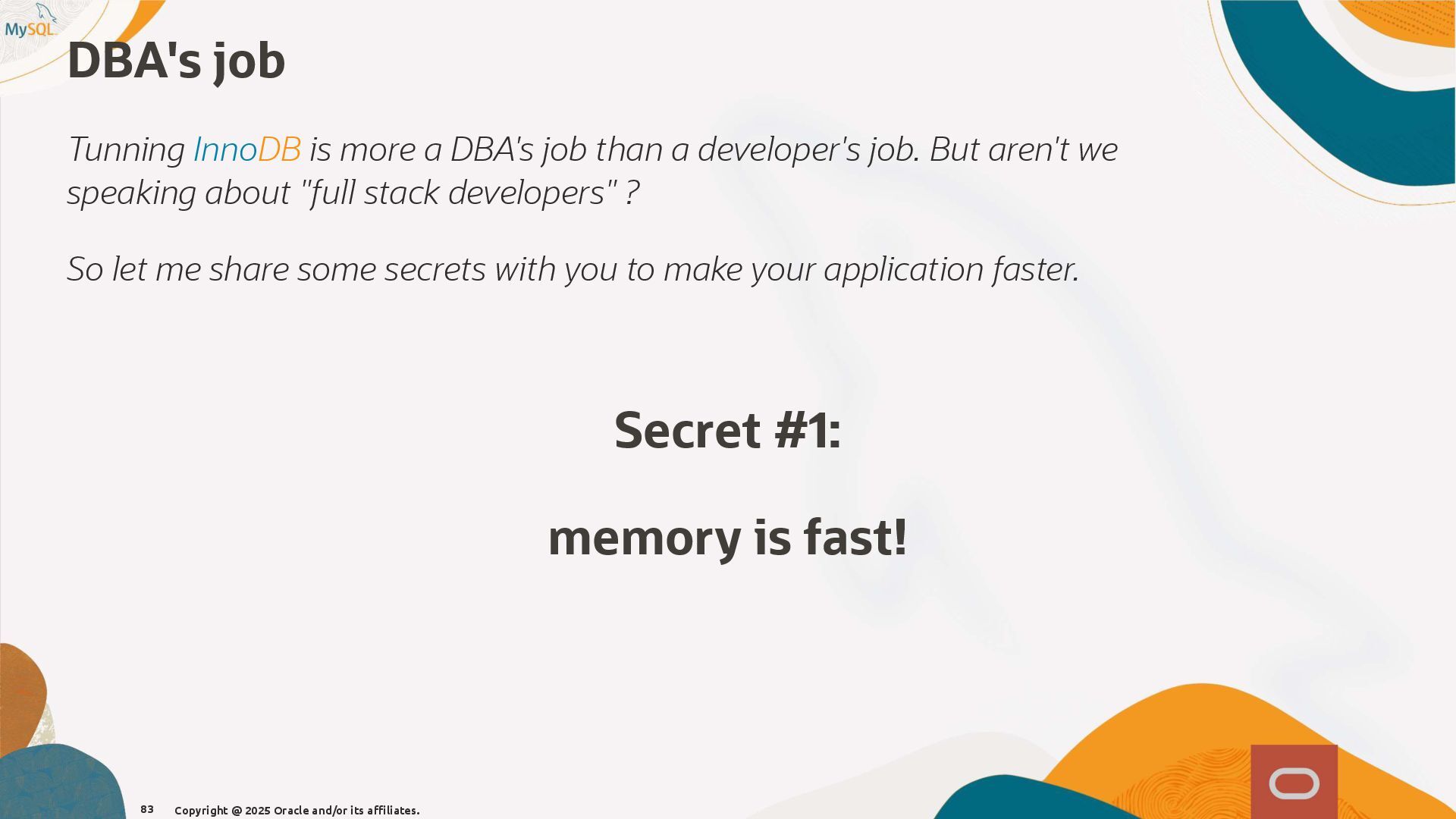 MySQL

DBA's job

Tunning InnoDB is more a DBA's job than a developer's job. But aren't we speaking about "full stack developers" ?

So let me share some secrets with you to make your application faster.

Secret #1:

memory is fast!

83 Copyright @ 2025 Oracle and/or its affiliates.